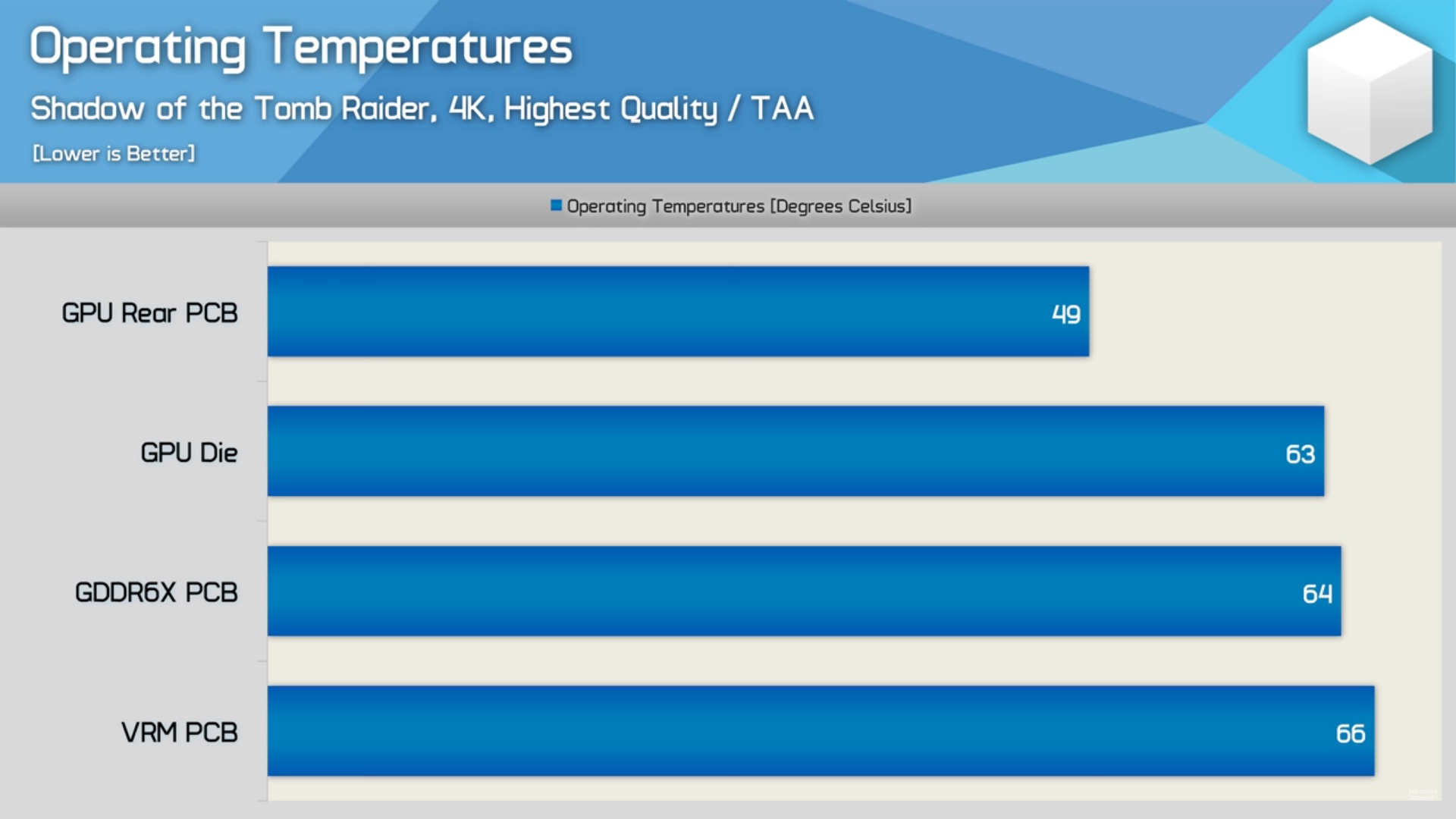 Operating Temperatures
Shadow of the Tomb Raider, 4K, Highest Quality / TAA
[Lower is Better]

Operating Temperatures [Degrees Celsius]

GPU Rear PCB 49
GPU Die 63
GDDR6X PCB 64
VRM PCB 66